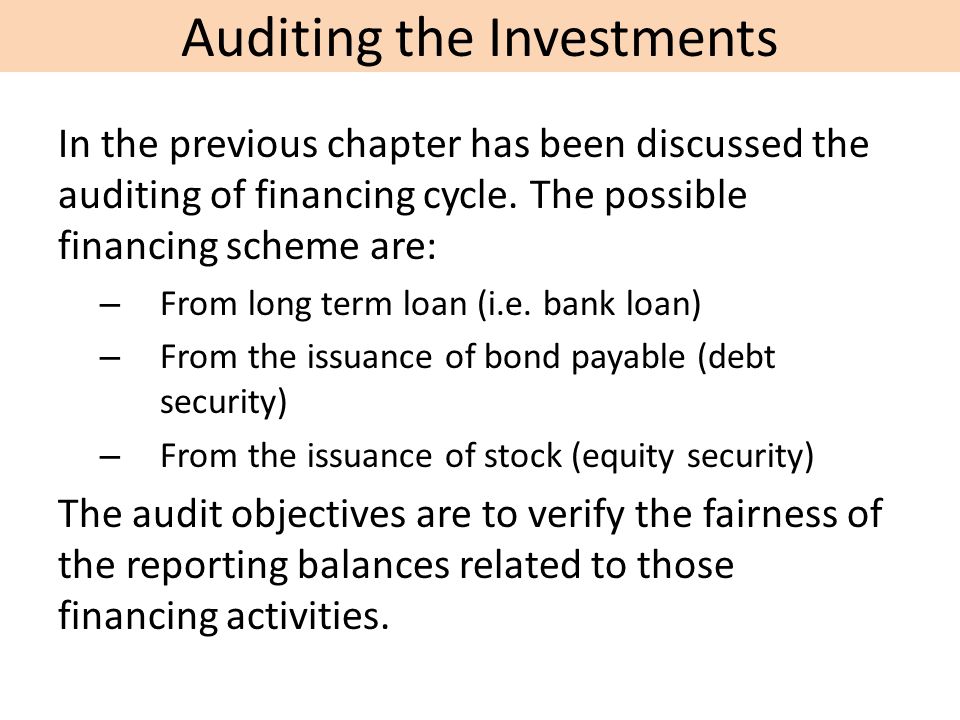 Auditing the Investments

In the previous chapter has been discussed the auditing of financing cycle. The possible financing scheme are:

– From long term loan (i.e. bank loan)
– From the issuance of bond payable (debt security)
– From the issuance of stock (equity security)

The audit objectives are to verify the fairness of the reporting balances related to those financing activities.